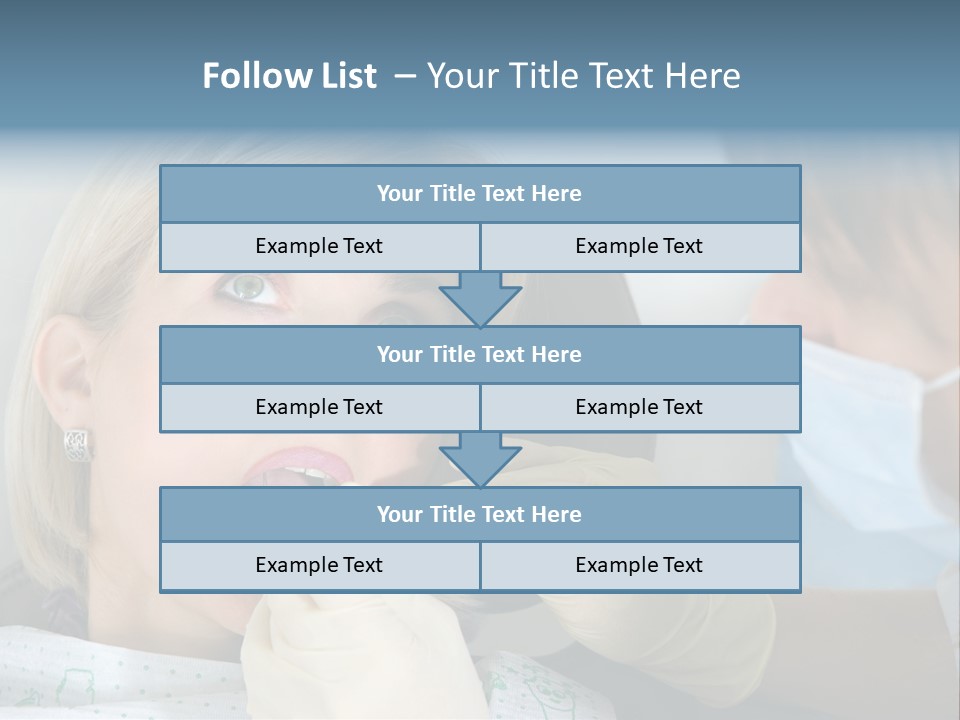 Follow List – Your Title Text Here

Your Title Text Here

Example Text

Example Text

Your Title Text Here

Example Text

Example Text

Your Title Text Here

Example Text

Example Text